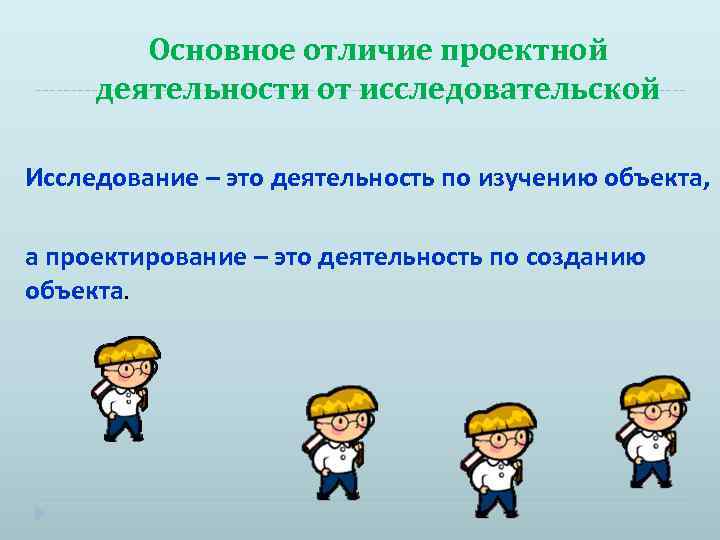 Основное отличие проектной деятельности от исследовательской

Исследование – это деятельность по изучению объекта,

а проектирование – это деятельность по созданию объекта.